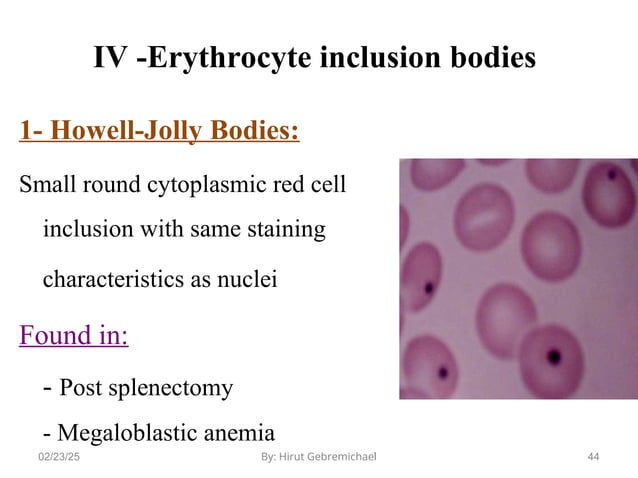 IV -Erythrocyte inclusion bodies

1- Howell-Jolly Bodies:

Small round cytoplasmic red cell inclusion with same staining characteristics as nuclei

Found in:

- Post splenectomy

- Megaloblastic anemia

02/23/25

By: Hirut Gebremichael

44